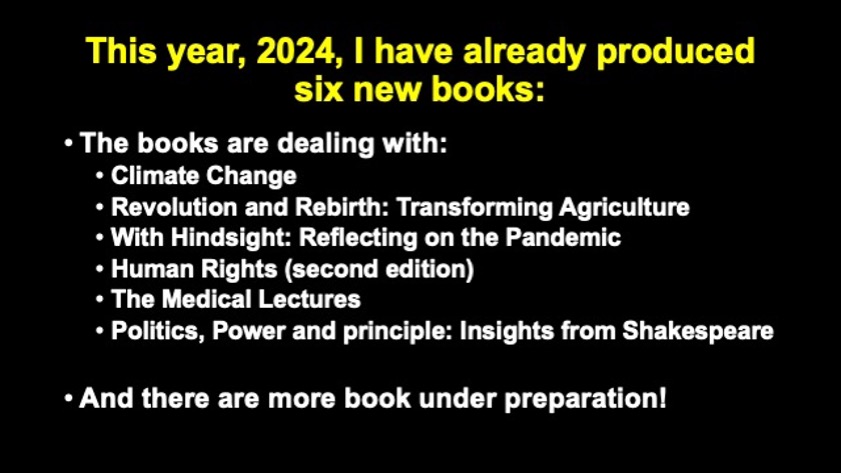 This year, 2024, I have already produced six new books:

• The books are dealing with:
  • Climate Change
  • Revolution and Rebirth: Transforming Agriculture
  • With Hindsight: Reflecting on the Pandemic
  • Human Rights (second edition)
  • The Medical Lectures
  • Politics, Power and principle: Insights from Shakespeare

• And there are more book under preparation!